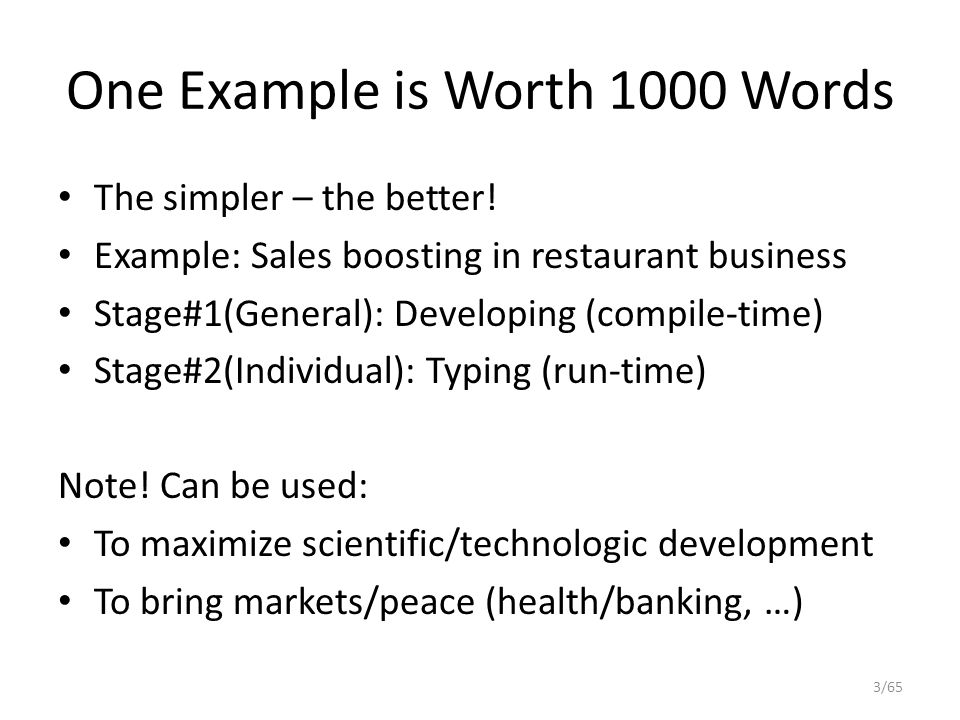 One Example is Worth 1000 Words

• The simpler – the better!
• Example: Sales boosting in restaurant business
• Stage#1(General): Developing (compile-time)
• Stage#2(Individual): Typing (run-time)

Note! Can be used:
• To maximize scientific/technologic development
• To bring markets/peace (health/banking, …)

3/65